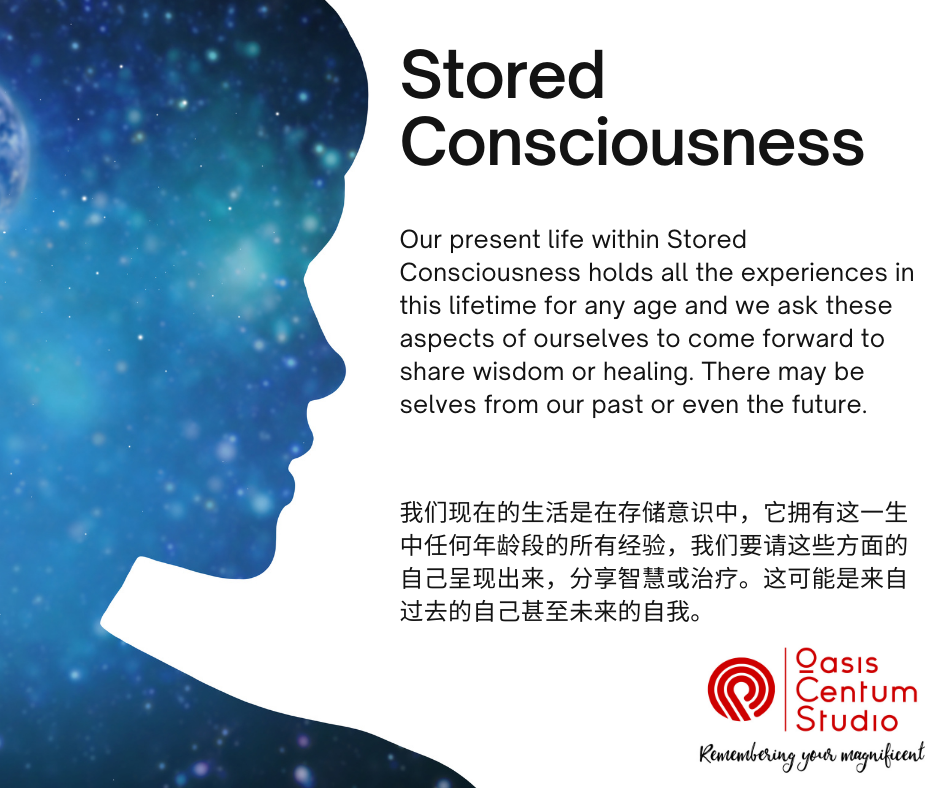 Stored Consciousness

Our present life within Stored Consciousness holds all the experiences in this lifetime for any age and we ask these aspects of ourselves to come forward to share wisdom or healing. There may be selves from our past or even the future.

我们现在的生活是在存储意识中，它拥有这一生中任何年龄段的所有经验，我们要请这些方面的自己呈现出来，分享智慧或治疗。这可能是来自过去的自己甚至未来的自我。

Oasis Centum Studio

Remembering your magnificent